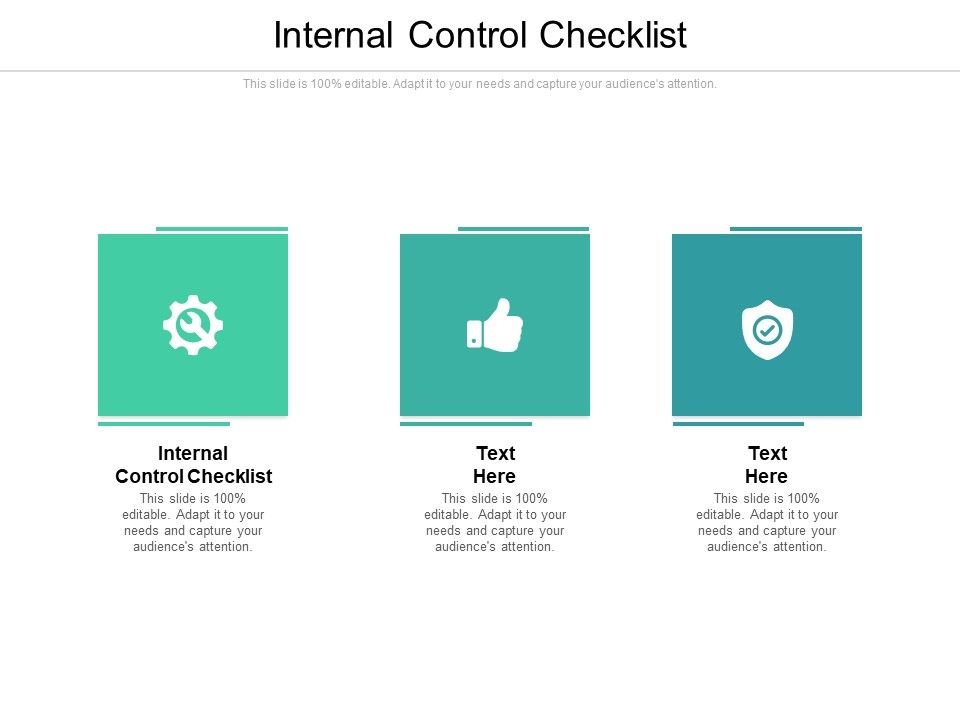 Internal Control Checklist

This slide is 100% editable. Adapt it to your needs and capture your audience's attention.

Internal Control Checklist

This slide is 100% editable. Adapt it to your needs and capture your audience's attention.

Text Here

This slide is 100% editable. Adapt it to your needs and capture your audience's attention.

Text Here

This slide is 100% editable. Adapt it to your needs and capture your audience's attention.